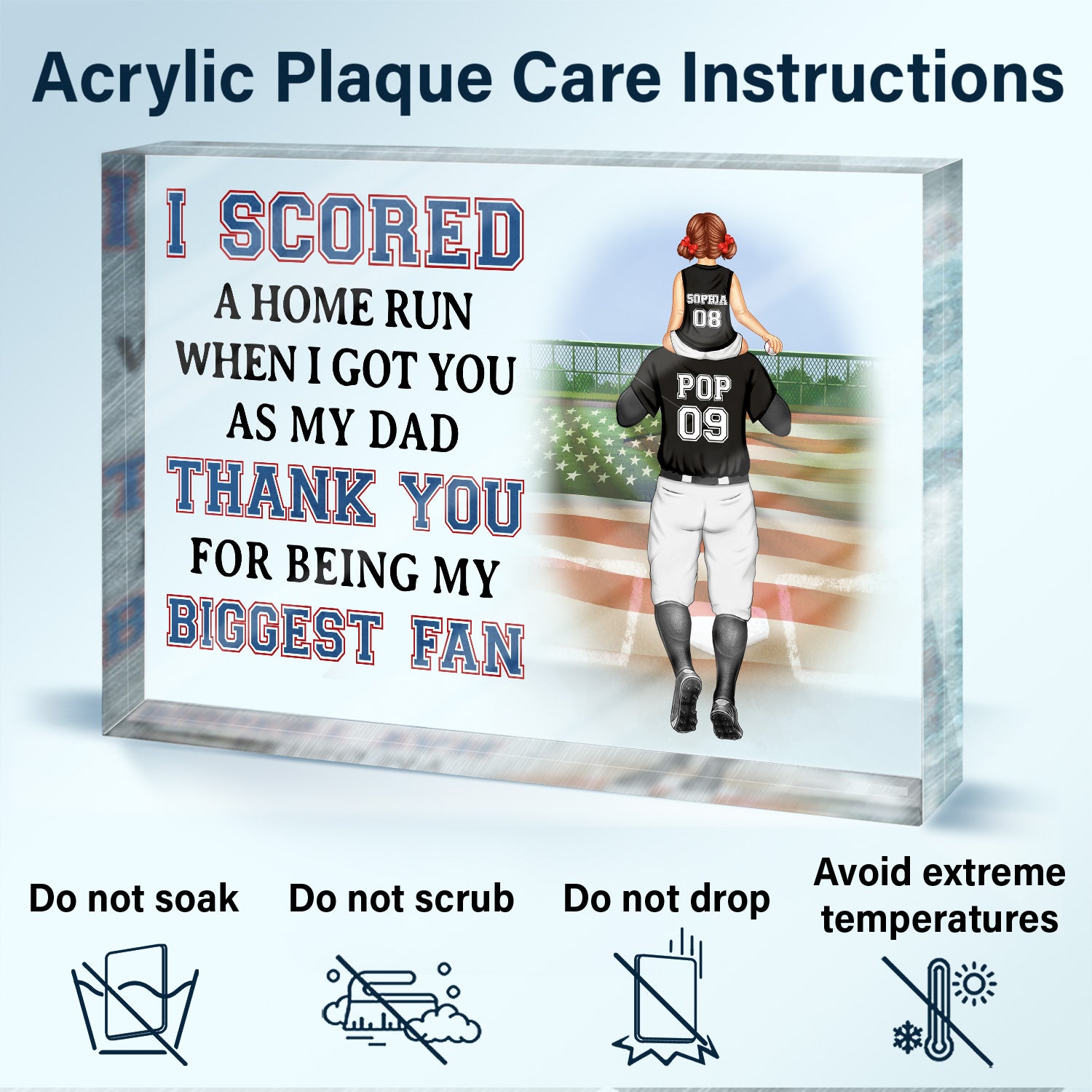 Acrylic Plaque Care Instructions

I SCORED
A HOME RUN
WHEN I GOT YOU
AS MY DAD
THANK YOU
FOR BEING MY
BIGGEST FAN

SOPHIA
08

POP
09

Do not soak

Do not scrub

Do not drop

Avoid extreme temperatures